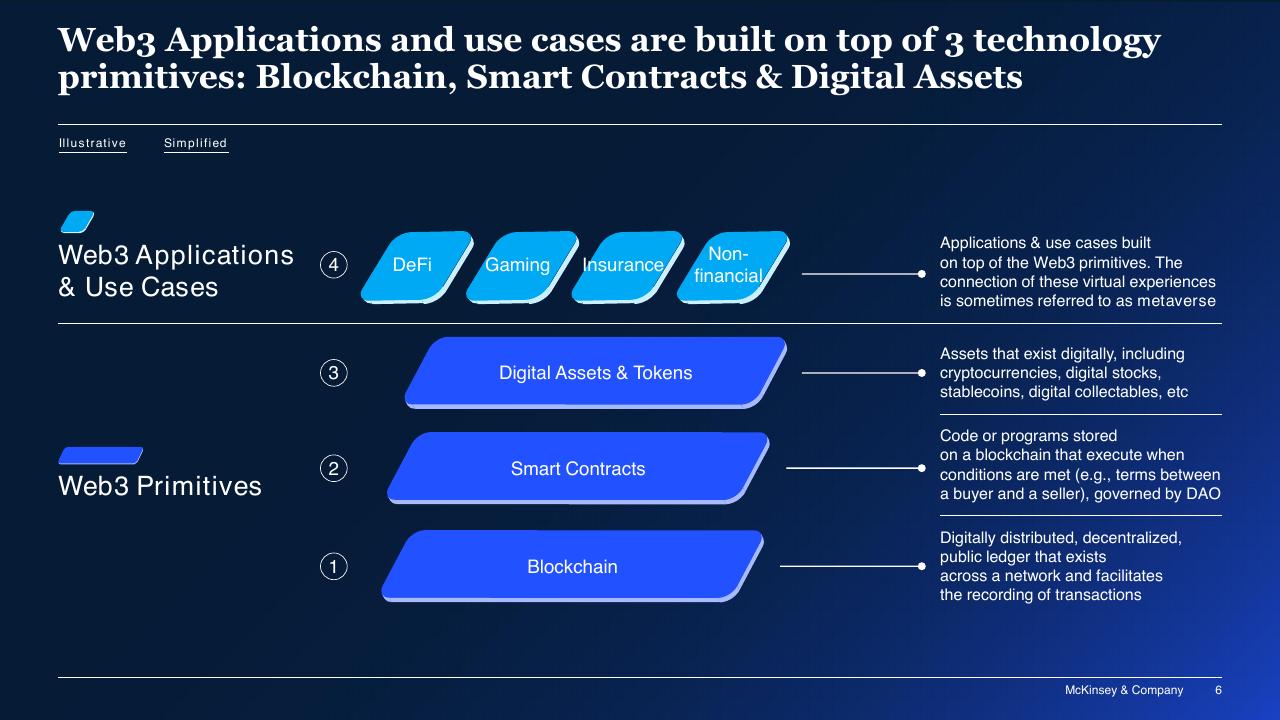 Web3 Applications and use cases are built on top of 3 technology primitives: Blockchain, Smart Contracts & Digital Assets

Illustrative

Simplified

Web3 Applications & Use Cases

4

DeFi

Gaming

Insurance

Non-financial

Applications & use cases built on top of the Web3 primitives. The connection of these virtual experiences is sometimes referred to as metaverse

Web3 Primitives

3

Digital Assets & Tokens

Assets that exist digitally, including cryptocurrencies, digital stocks, stablecoins, digital collectables, etc

2

Smart Contracts

Code or programs stored on a blockchain that execute when conditions are met (e.g., terms between a buyer and a seller), governed by DAO

1

Blockchain

Digitally distributed, decentralized, public ledger that exists across a network and facilitates the recording of transactions

McKinsey & Company 6